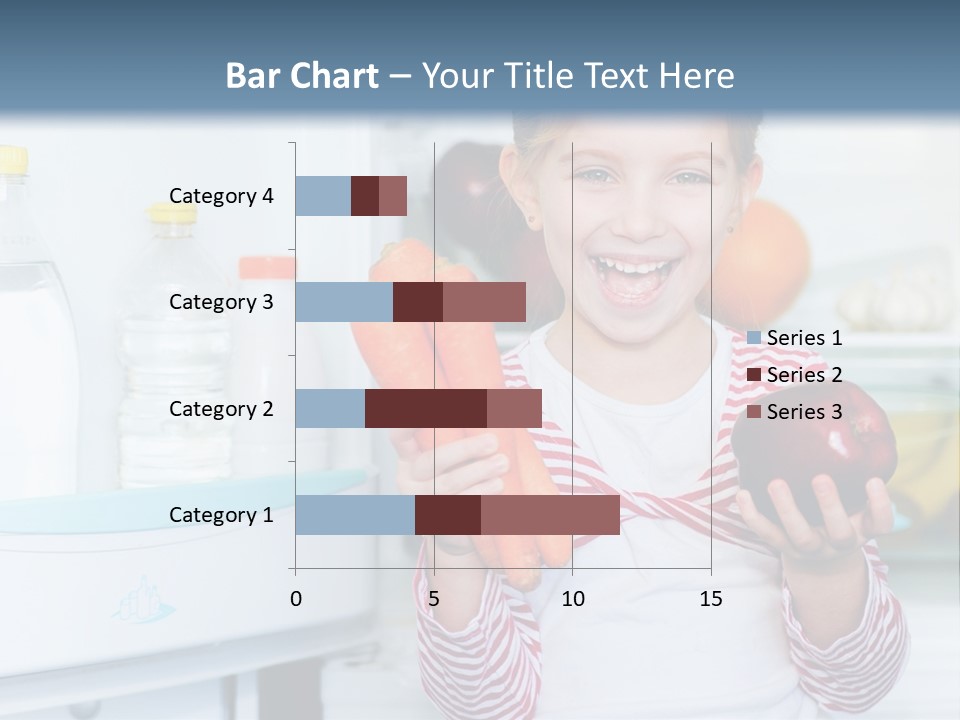 Bar Chart – Your Title Text Here

Category 4
Category 3
Category 2
Category 1

0
5
10
15

Series 1
Series 2
Series 3